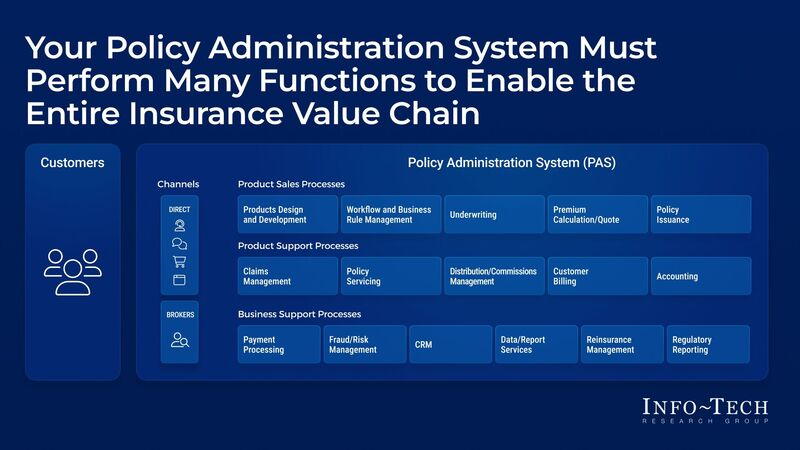 Your Policy Administration System Must Perform Many Functions to Enable the Entire Insurance Value Chain

Customers

Policy Administration System (PAS)

Channels

DIRECT

BROKERS

Product Sales Processes

Products Design and Development

Workflow and Business Rule Management

Underwriting

Premium Calculation/Quote

Policy Issuance

Product Support Processes

Claims Management

Policy Servicing

Distribution/Commissions Management

Customer Billing

Accounting

Business Support Processes

Payment Processing

Fraud/Risk Management

CRM

Data/Report Services

Reinsurance Management

Regulatory Reporting

INFO~TECH
RESEARCH GROUP